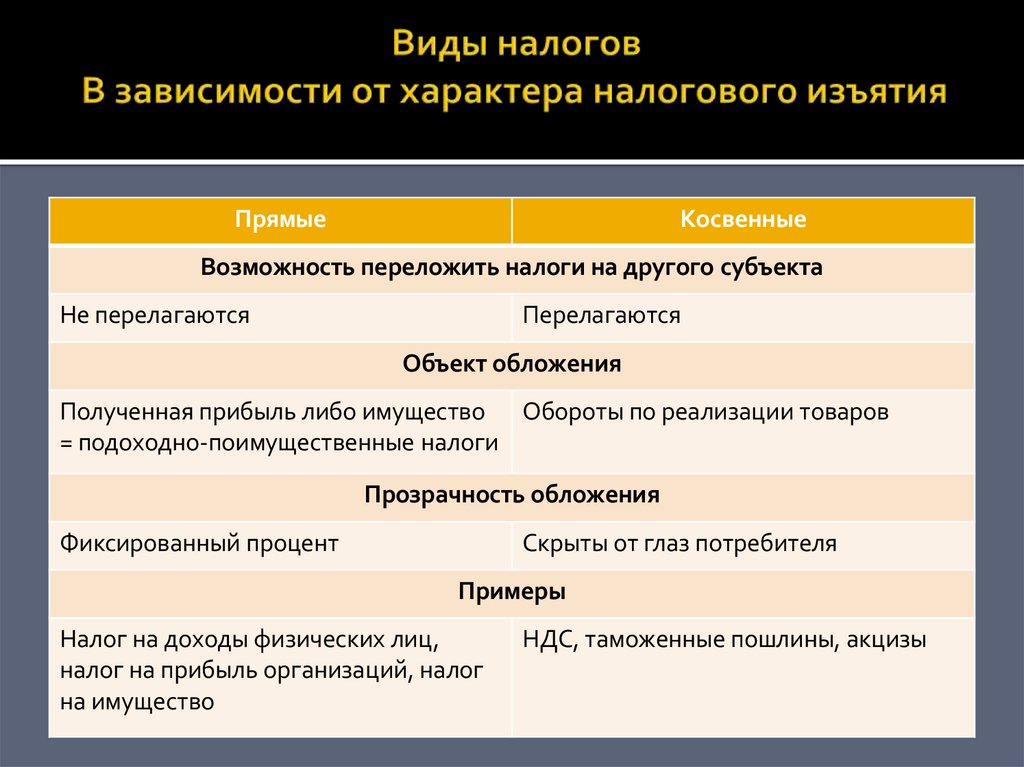 Виды налогов
В зависимости от характера налогового изъятия

| Прямые | Косвенные |
|---|---|
| Возможность переложить налоги на другого субъекта | |
| Не перелагаются | Перелагаются |
| Объект обложения | |
| Полученная прибыль либо имущество = подоходно-поимущественные налоги | Обороты по реализации товаров |
| Прозрачность обложения | |
| Фиксированный процент | Скрыты от глаз потребителя |
| Примеры | |
| Налог на доходы физических лиц, налог на прибыль организаций, налог на имущество | НДС, таможенные пошлины, акцизы |